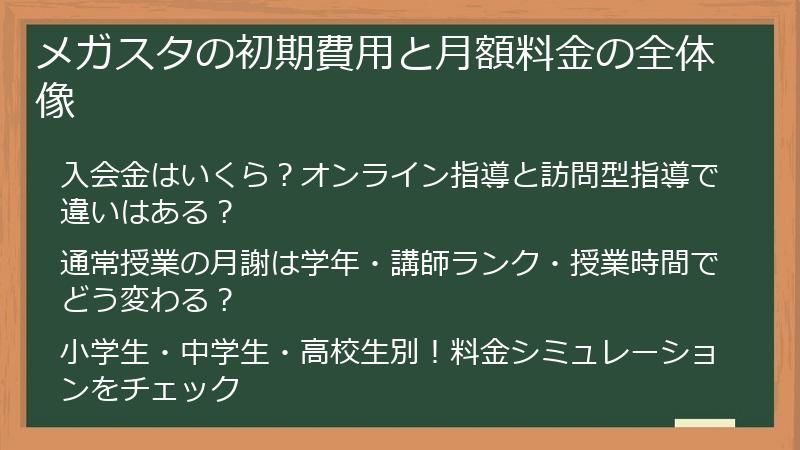 メガスタの初期費用と月額料金の全体像

入会金はいくら？オンライン指導と訪問型指導で違いはある？

通常授業の月謝は学年・講師ランク・授業時間でどう変わる？

小学生・中学生・高校生別！料金シミュレーションをチェック